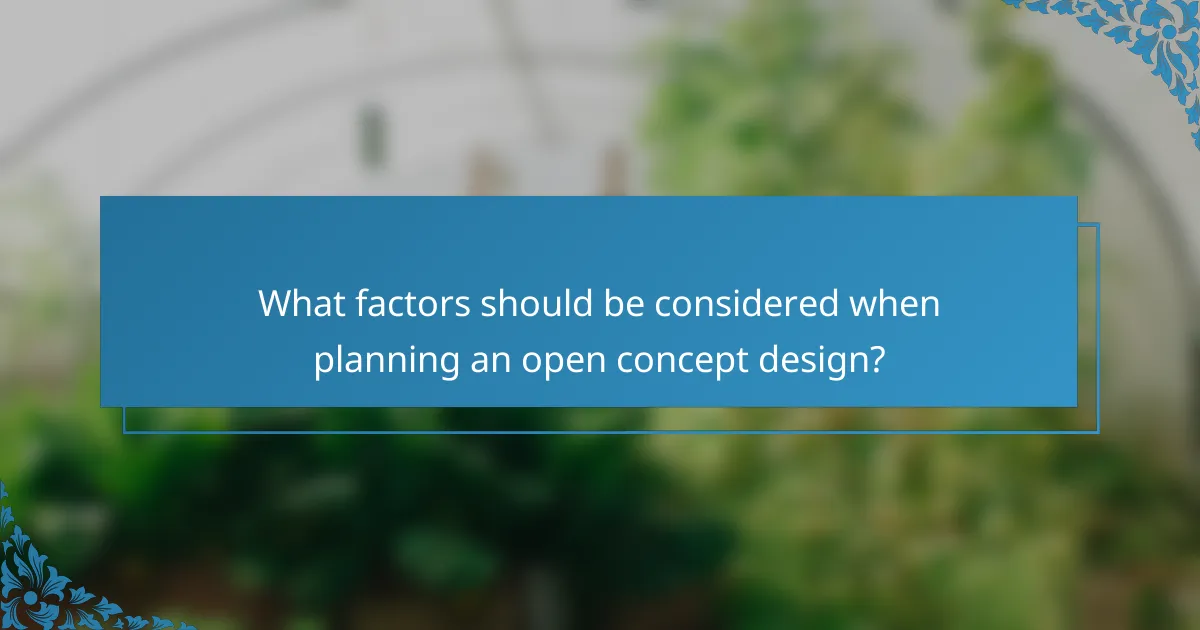 What factors should be considered when planning an open concept design?